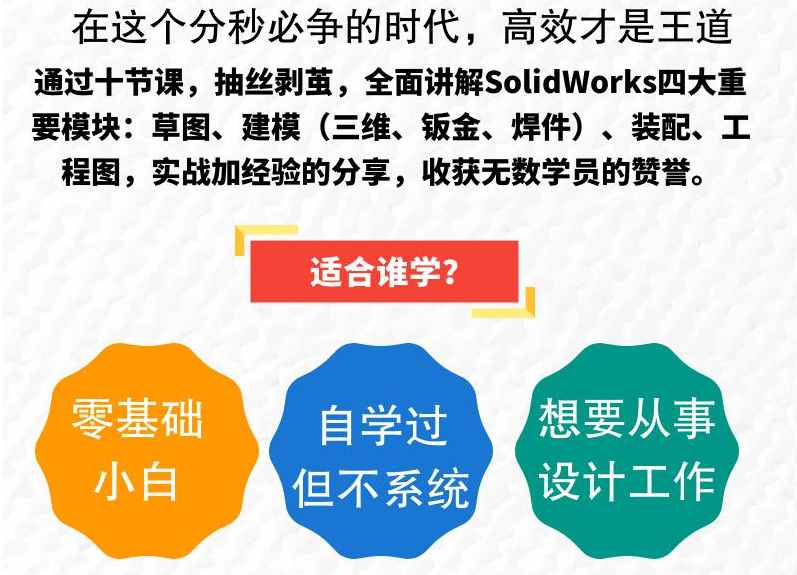 在这个分秒必争的时代，高效才是王道

通过十节课，抽丝剥茧，全面讲解SolidWorks四大重要模块：草图、建模（三维、钣金、焊件）、装配、工程图，实战加经验的分享，收获无数学员的赞誉。

适合谁学?

零基础小白

自学过但不系统

想要从事设计工作